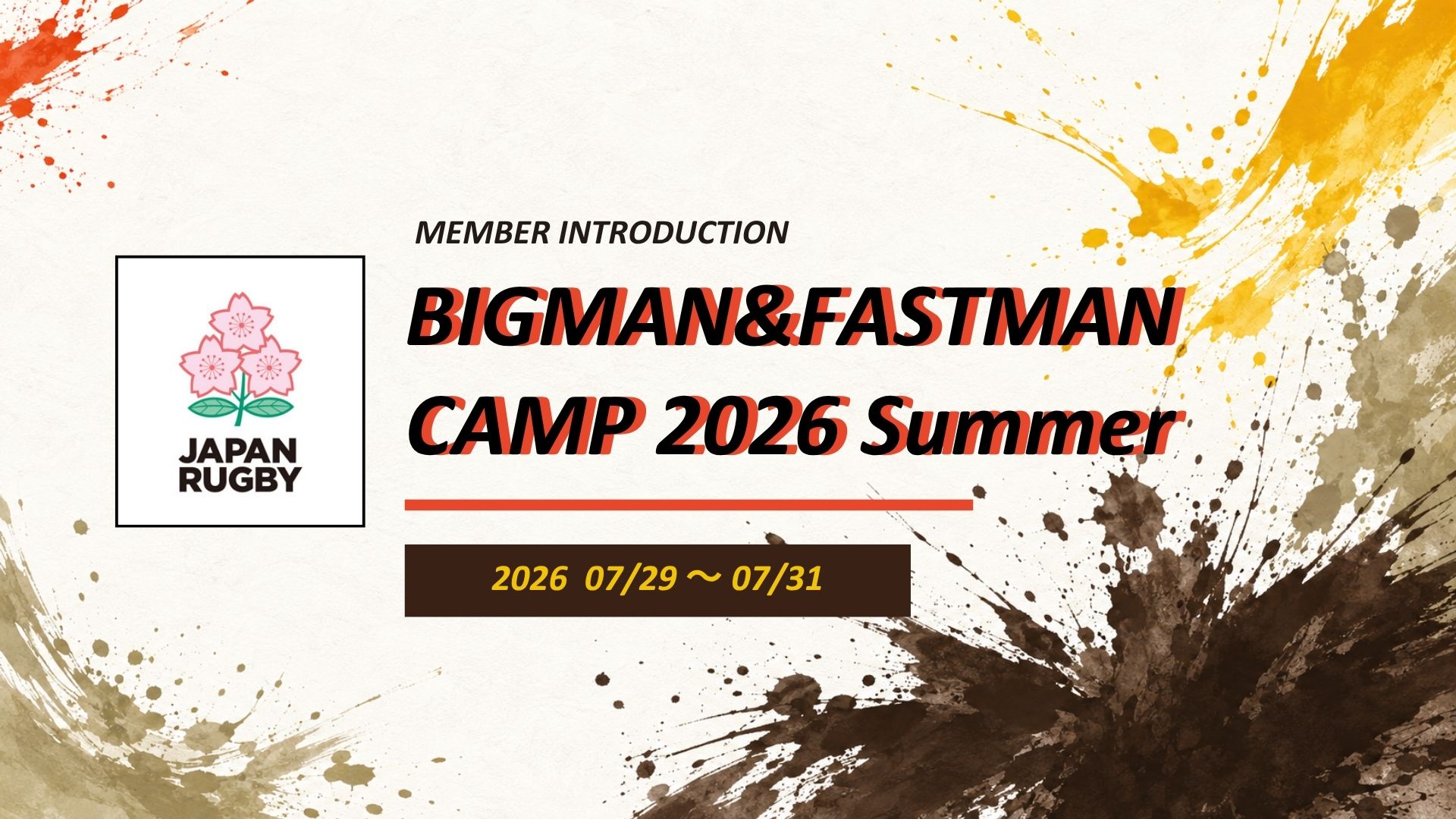 JAPAN RUGBY

MEMBER INTRODUCTION

BIGMAN&FASTMAN CAMP 2026 Summer

2026 07/29 ～ 07/31